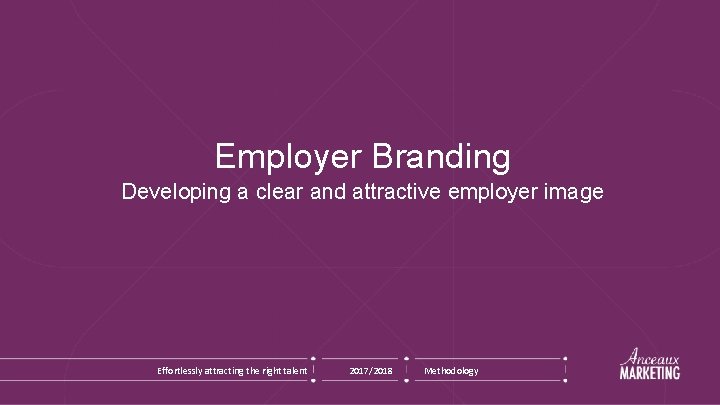 Employer Branding
Developing a clear and attractive employer image

Effortlessly attracting the right talent

2017/2018

Methodology

Anceaux
MARKETING